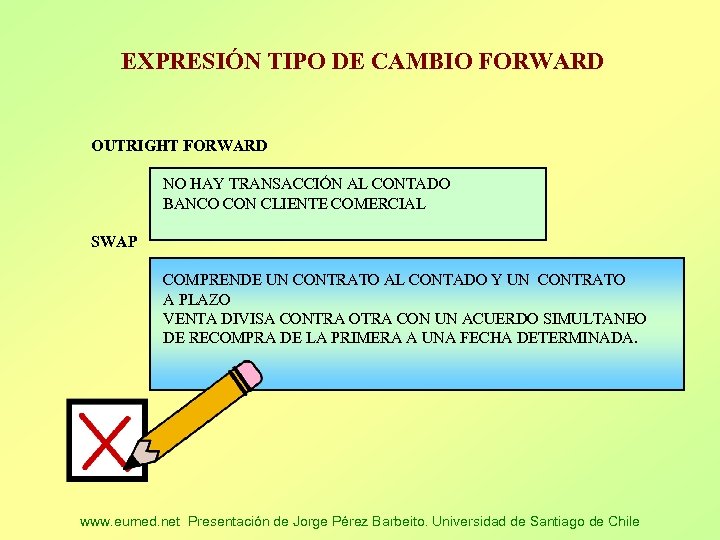 EXPRESIÓN TIPO DE CAMBIO FORWARD

OUTRIGHT FORWARD

NO HAY TRANSACCIÓN AL CONTADO
BANCO CON CLIENTE COMERCIAL

SWAP

COMPRENDE UN CONTRATO AL CONTADO Y UN CONTRATO A PLAZO
VENTA DIVISA CONTRA OTRA CON UN ACUERDO SIMULTANEO DE RECOMPRA DE LA PRIMERA A UNA FECHA DETERMINADA.

www.eumed.net Presentación de Jorge Pérez Barbeito. Universidad de Santiago de Chile